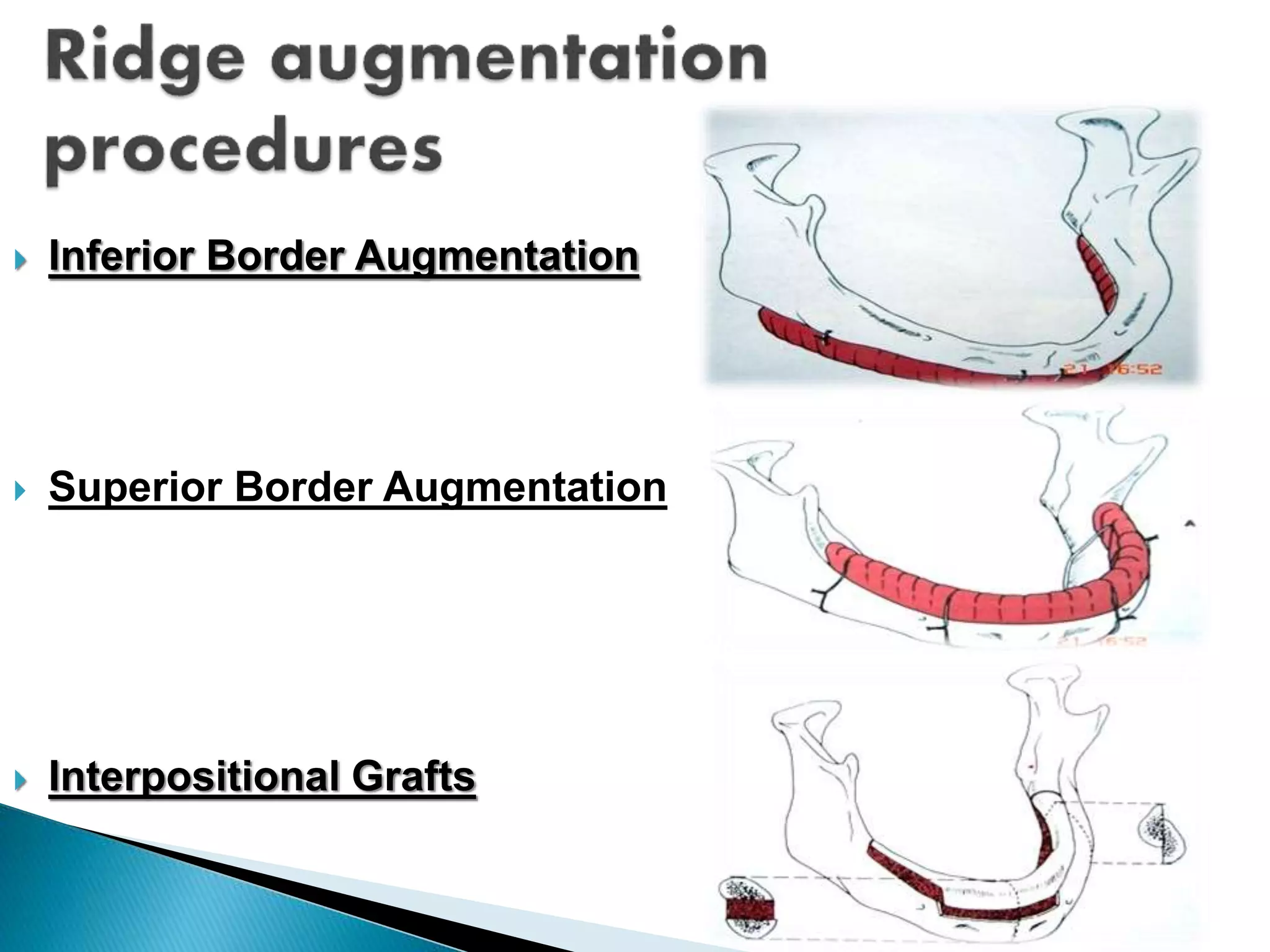 Ridge augmentation procedures

Inferior Border Augmentation

Superior Border Augmentation

Interpositional Grafts

21 16:52

21 16:52